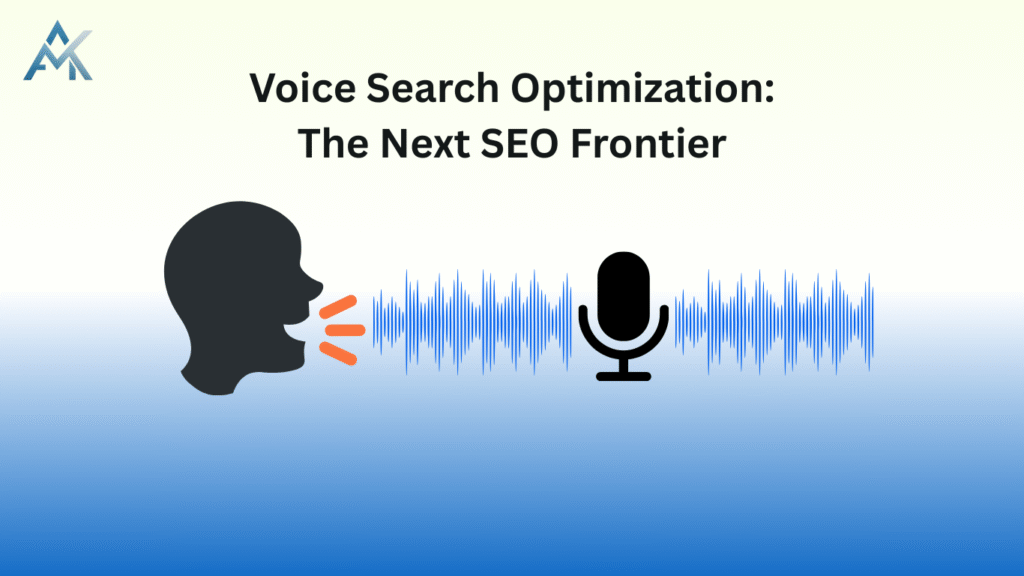 Voice Search Optimization:
The Next SEO Frontier